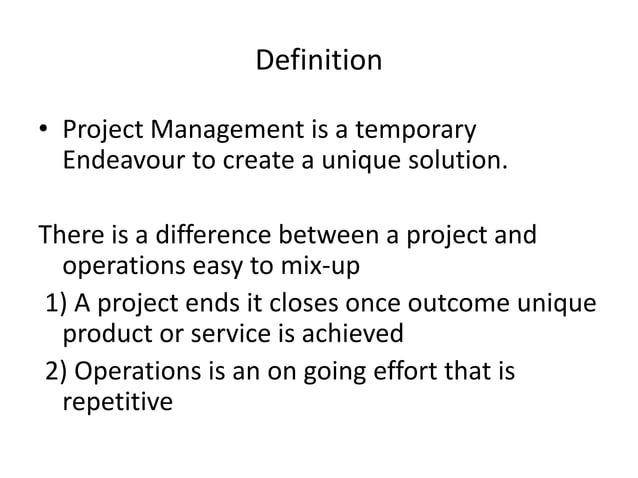 Definition

• Project Management is a temporary Endeavour to create a unique solution.

There is a difference between a project and operations easy to mix-up

1) A project ends it closes once outcome unique product or service is achieved

2) Operations is an on going effort that is repetitive